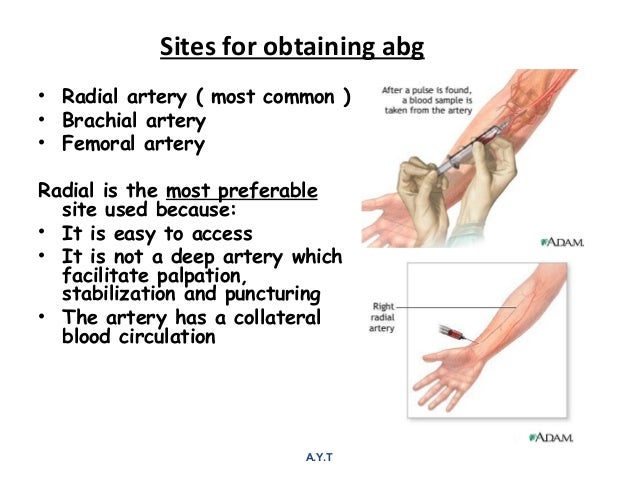 Sites for obtaining abg

• Radial artery ( most common )
• Brachial artery
• Femoral artery

Radial is the most preferable site used because:
• It is easy to access
• It is not a deep artery which facilitate palpation, stabilization and puncturing
• The artery has a collateral blood circulation

After a pulse is found, a blood sample is taken from the artery

ADAM.

Right radial artery

ADAM.

A.Y.T